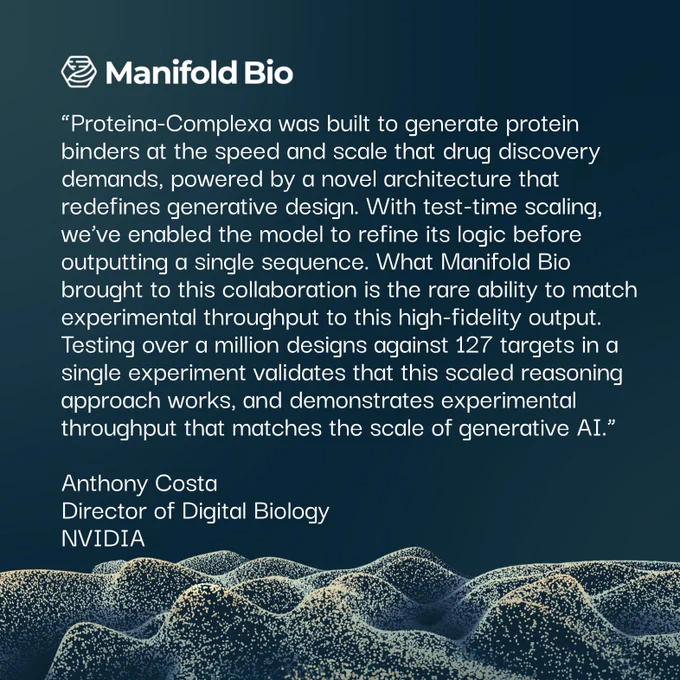 Manifold Bio

“Proteina-Complexa was built to generate protein binders at the speed and scale that drug discovery demands, powered by a novel architecture that redefines generative design. With test-time scaling, we’ve enabled the model to refine its logic before outputting a single sequence. What Manifold Bio brought to this collaboration is the rare ability to match experimental throughput to this high-fidelity output. Testing over a million designs against 127 targets in a single experiment validates that this scaled reasoning approach works, and demonstrates experimental throughput that matches the scale of generative AI.”

Anthony Costa
Director of Digital Biology
NVIDIA